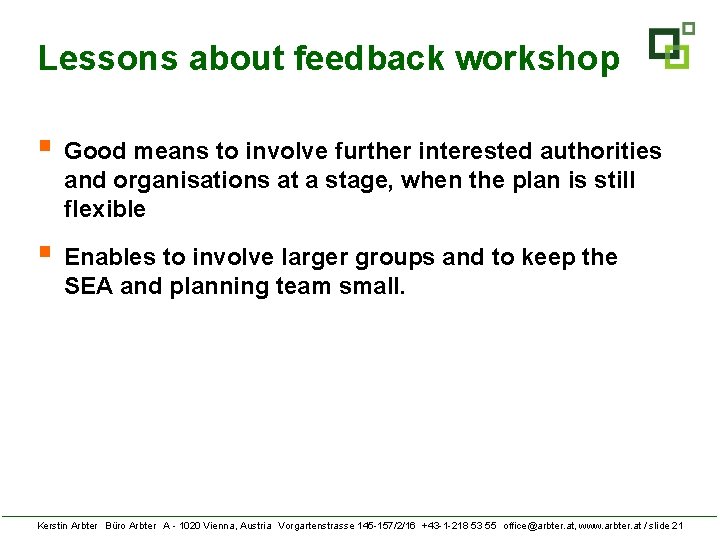 Lessons about feedback workshop

Good means to involve further interested authorities and organisations at a stage, when the plan is still flexible

Enables to involve larger groups and to keep the SEA and planning team small.

Kerstin Arbter Büro Arbter A - 1020 Vienna, Austria Vorgartenstrasse 145-157/2/16 +43-1-218 53 55 office@arbter.at, www.arbter.at / slide 21